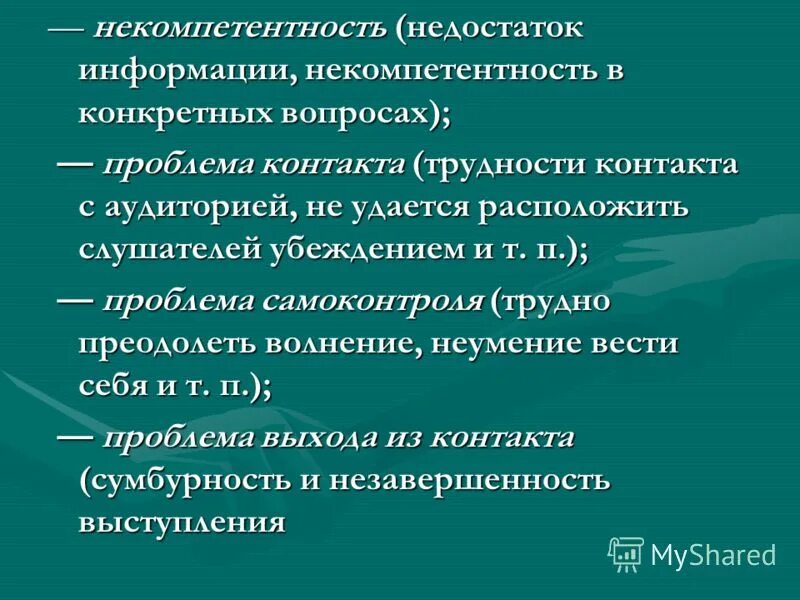 — некомпетентность (недостаток информации, некомпетентность в конкретных вопросах);

— проблема контакта (трудности контакта с аудиторией, не удается расположить слушателей убеждением и т. п.);

— проблема самоконтроля (трудно преодолеть волнение, неумение вести себя и т. п.);

— проблема выхода из контакта (сумбурность и незавершенность выступления

MyShared